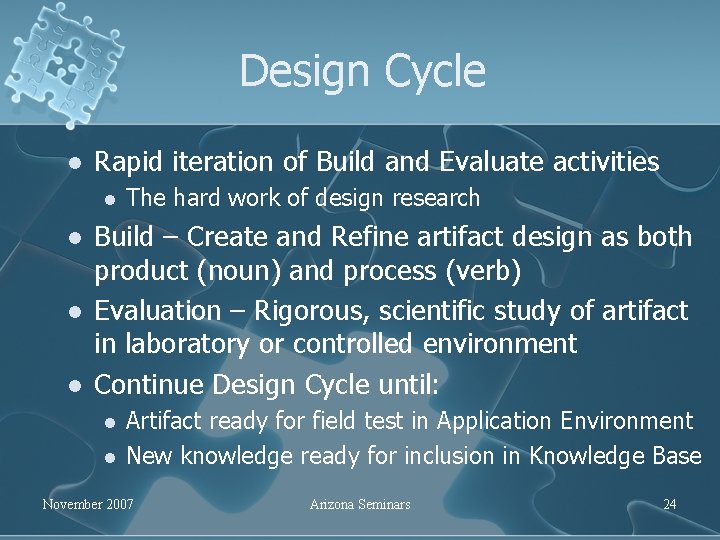 Design Cycle

- Rapid iteration of Build and Evaluate activities
  - The hard work of design research
- Build – Create and Refine artifact design as both product (noun) and process (verb)
- Evaluation – Rigorous, scientific study of artifact in laboratory or controlled environment
- Continue Design Cycle until:
  - Artifact ready for field test in Application Environment
  - New knowledge ready for inclusion in Knowledge Base

November 2007 Arizona Seminars 24